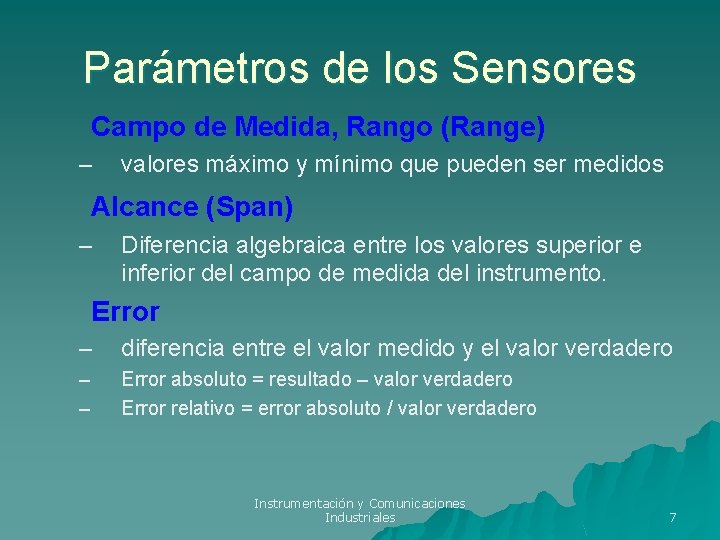 Parámetros de los Sensores

Campo de Medida, Rango (Range)

– valores máximo y mínimo que pueden ser medidos

Alcance (Span)

– Diferencia algebraica entre los valores superior e inferior del campo de medida del instrumento.

Error

– diferencia entre el valor medido y el valor verdadero
– Error absoluto = resultado – valor verdadero
– Error relativo = error absoluto / valor verdadero

Instrumentación y Comunicaciones Industriales

7